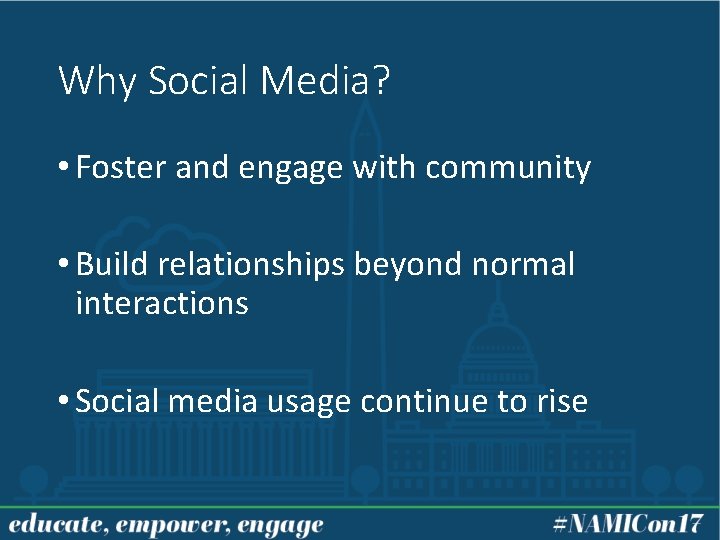 Why Social Media?

• Foster and engage with community

• Build relationships beyond normal interactions

• Social media usage continue to rise

educate, empower, engage

#NAMICon17